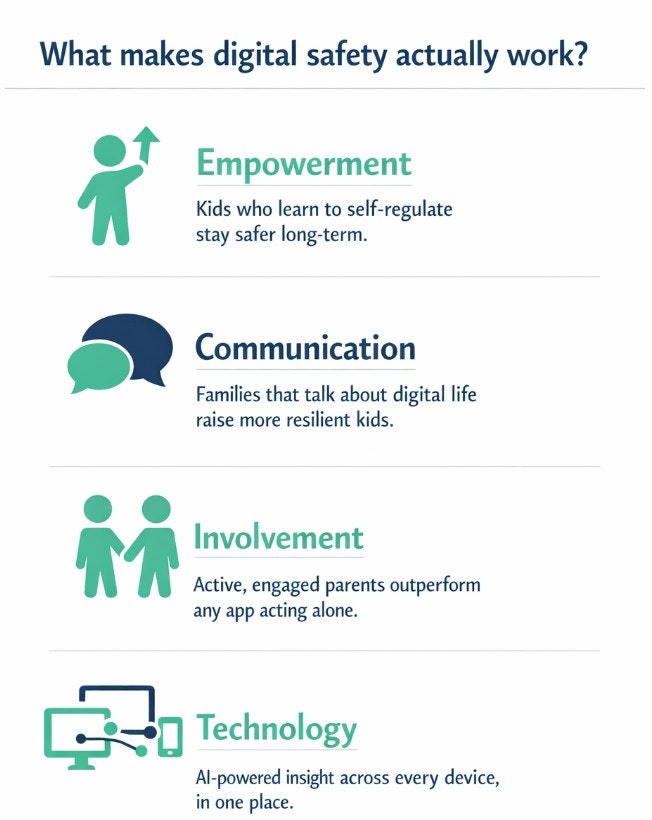 What makes digital safety actually work?

Empowerment

Kids who learn to self-regulate stay safer long-term.

Communication

Families that talk about digital life raise more resilient kids.

Involvement

Active, engaged parents outperform any app acting alone.

Technology

AI-powered insight across every device, in one place.